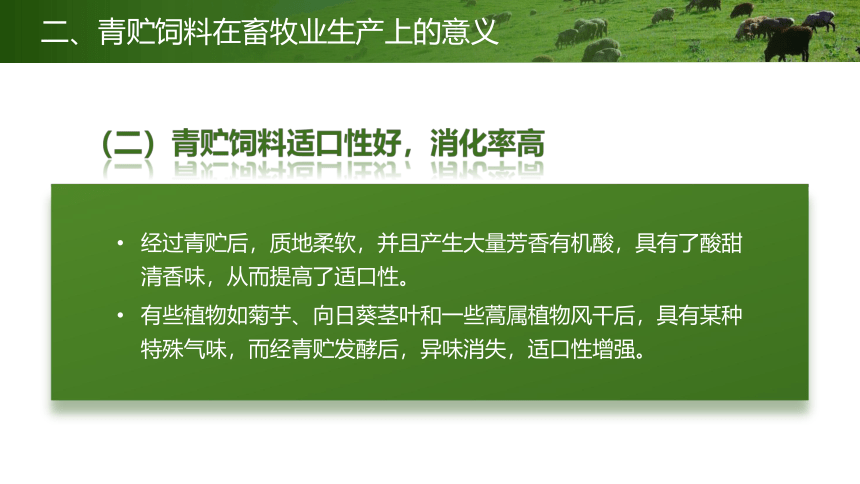 二、青贮饲料在畜牧业生产上的意义

（二）青贮饲料适口性好，消化率高

• 经过青贮后，质地柔软，并且产生大量芳香有机酸，具有了酸甜清香味，从而提高了适口性。

• 有些植物如菊芋、向日葵茎叶和一些蒿属植物风干后，具有某种特殊气味，而经青贮发酵后，异味消失，适口性增强。